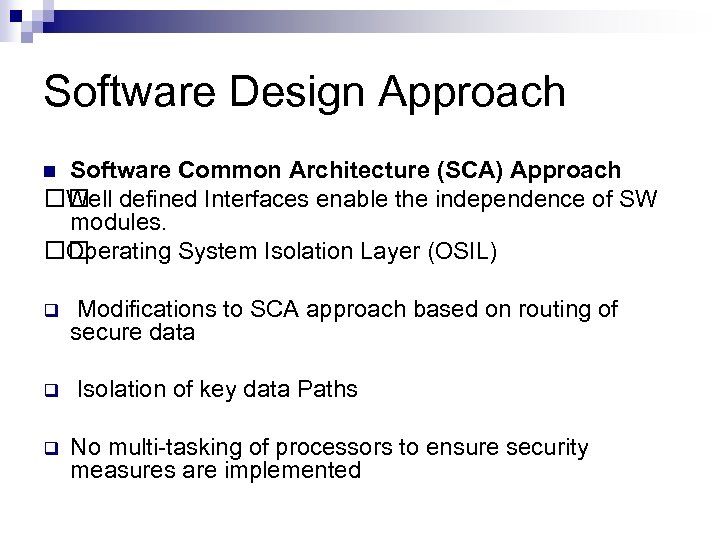 Software Design Approach

Software Common Architecture (SCA) Approach

Well defined Interfaces enable the independence of SW modules.

Operating System Isolation Layer (OSIL)

Modifications to SCA approach based on routing of secure data

Isolation of key data Paths

No multi-tasking of processors to ensure security measures are implemented